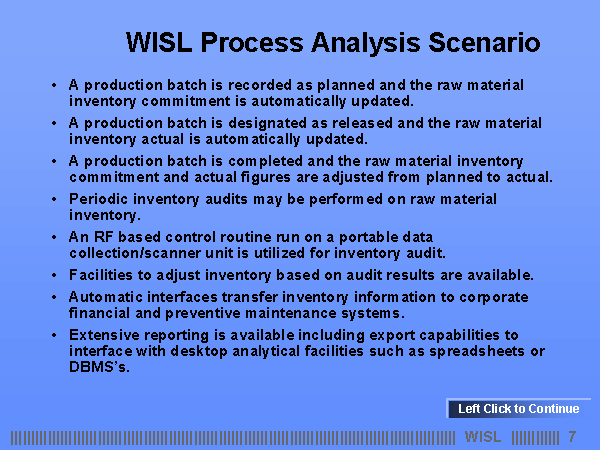 WISL Process Analysis Scenario

• A production batch is recorded as planned and the raw material inventory commitment is automatically updated.

• A production batch is designated as released and the raw material inventory actual is automatically updated.

• A production batch is completed and the raw material inventory commitment and actual figures are adjusted from planned to actual.

• Periodic inventory audits may be performed on raw material inventory.

• An RF based control routine run on a portable data collection/scanner unit is utilized for inventory audit.

• Facilities to adjust inventory based on audit results are available.

• Automatic interfaces transfer inventory information to corporate financial and preventive maintenance systems.

• Extensive reporting is available including export capabilities to interface with desktop analytical facilities such as spreadsheets or DBMS's.

Left Click to Continue

WISL 7